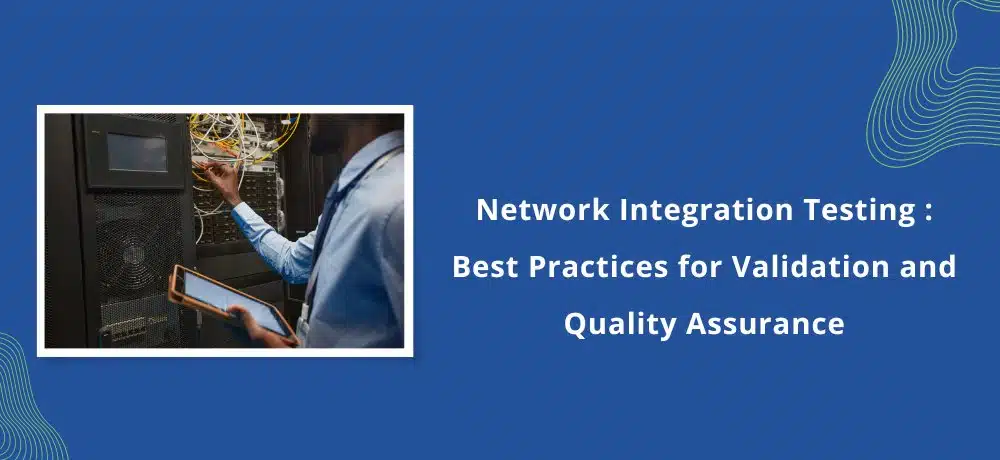 Network Integration Testing : Best Practices for Validation and Quality Assurance